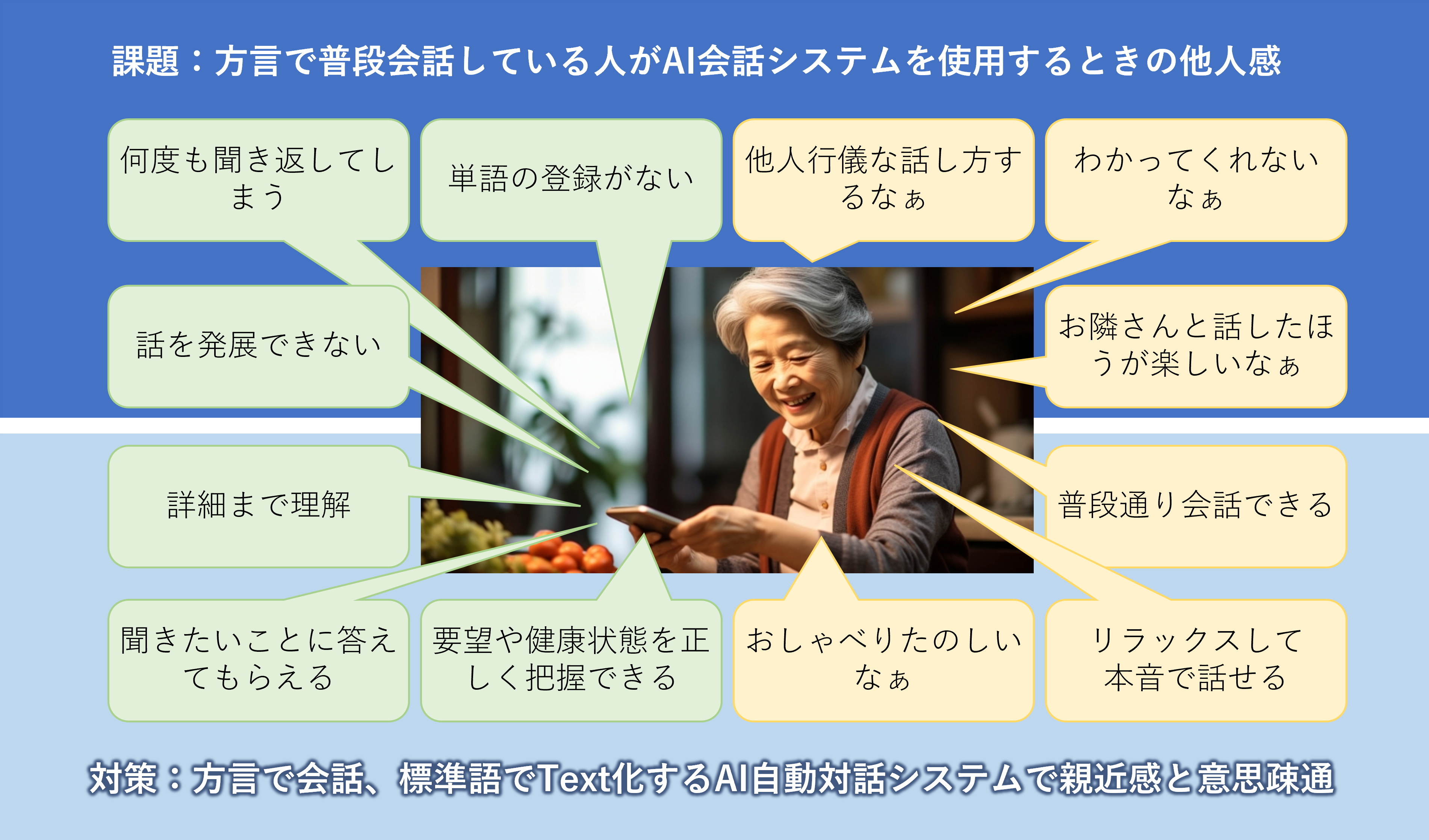 課題：方言で普段会話している人がAI会話システムを使用するときの他人感

何度も聞き返してしまう

単語の登録がない

他人行儀な話し方するなぁ

わかってくれないなぁ

話を発展できない

お隣さんと話したほうが楽しいなぁ

詳細まで理解

普段通り会話できる

聞きたいことに答えてもらえる

要望や健康状態を正しく把握できる

おしゃべりたのしいなぁ

リラックスして本音で話せる

対策：方言で会話、標準語でText化するAI自動対話システムで親近感と意思疎通